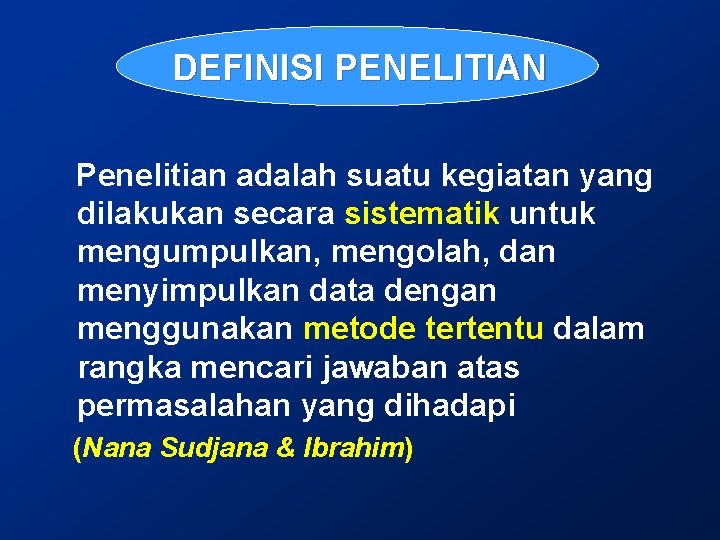 DEFINISI PENELITIAN

Penelitian adalah suatu kegiatan yang dilakukan secara sistematik untuk mengumpulkan, mengolah, dan menyimpulkan data dengan menggunakan metode tertentu dalam rangka mencari jawaban atas permasalahan yang dihadapi

(Nana Sudjana & Ibrahim)